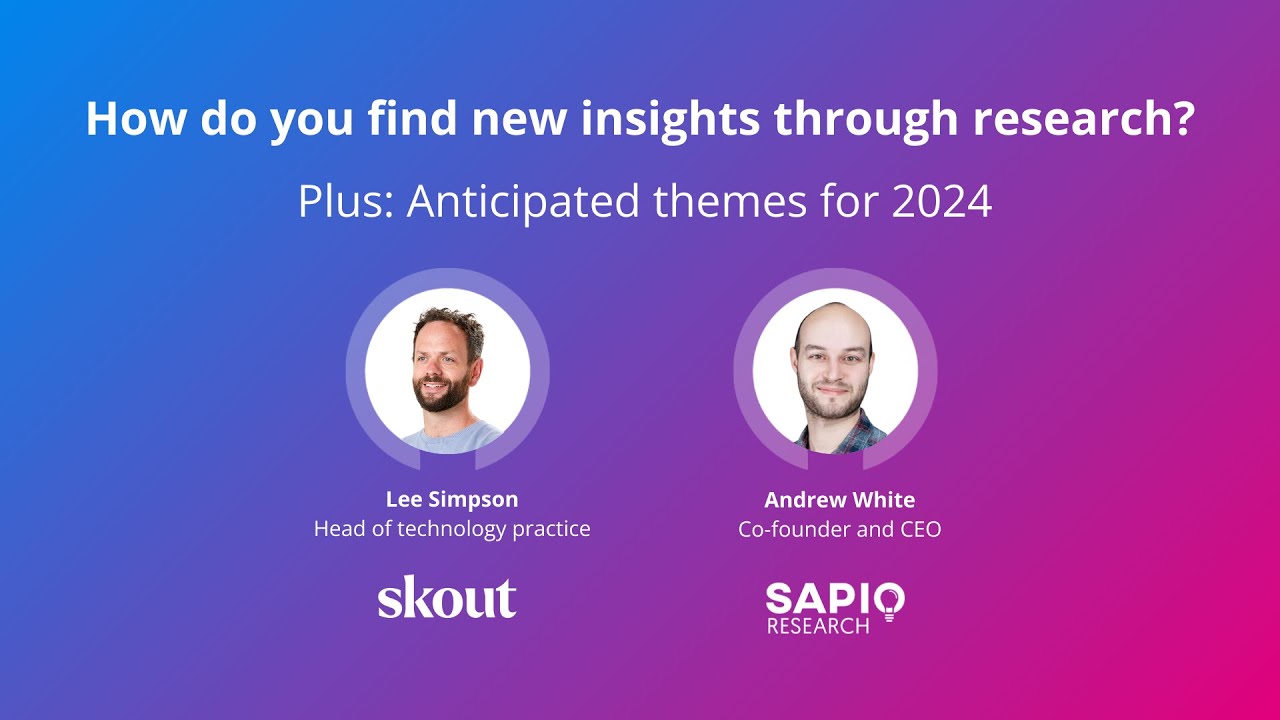 How do you find new insights through research?

Plus: Anticipated themes for 2024

Lee Simpson
Head of technology practice

skout

Andrew White
Co-founder and CEO

SAPIO
RESEARCH